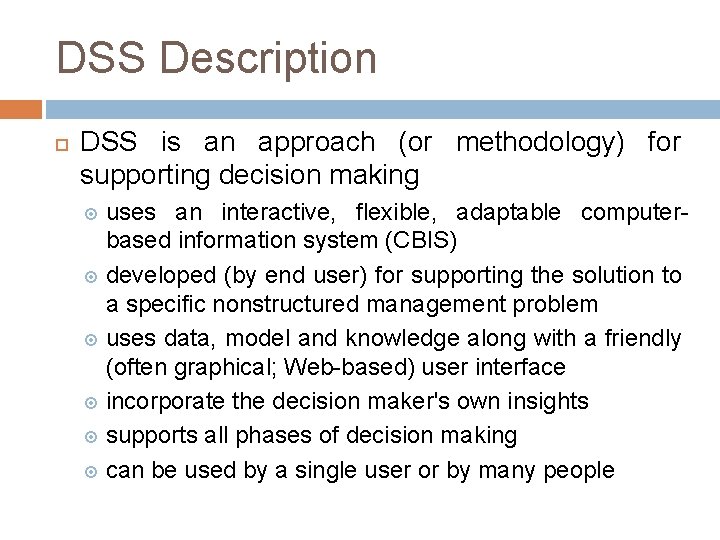 DSS Description

DSS is an approach (or methodology) for supporting decision making

uses an interactive, flexible, adaptable computer-based information system (CBIS)

developed (by end user) for supporting the solution to a specific nonstructured management problem

uses data, model and knowledge along with a friendly (often graphical; Web-based) user interface

incorporate the decision maker's own insights

supports all phases of decision making

can be used by a single user or by many people